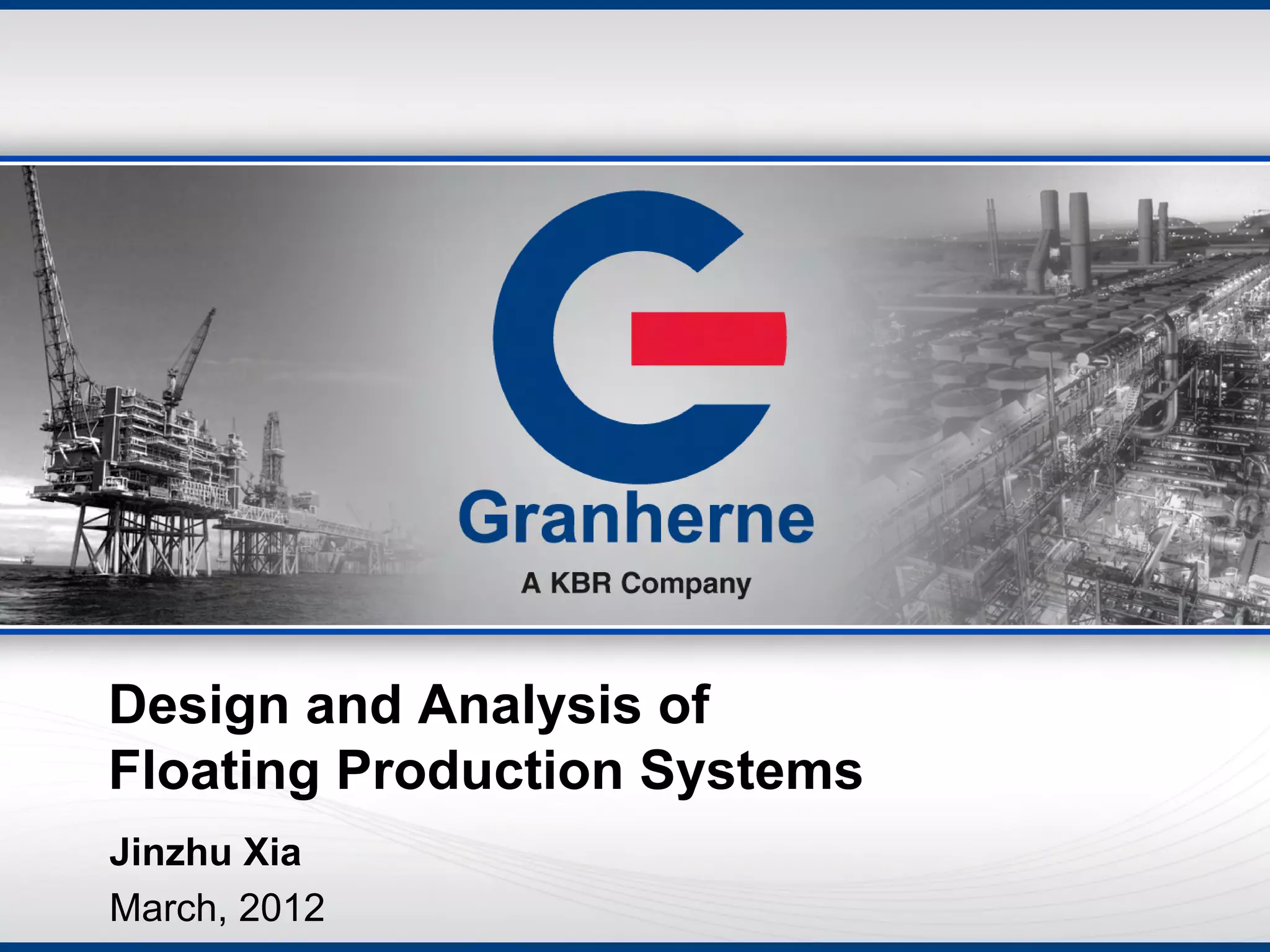 Granherne

A KBR Company

Design and Analysis of Floating Production Systems

Jinzhu Xia

March, 2012